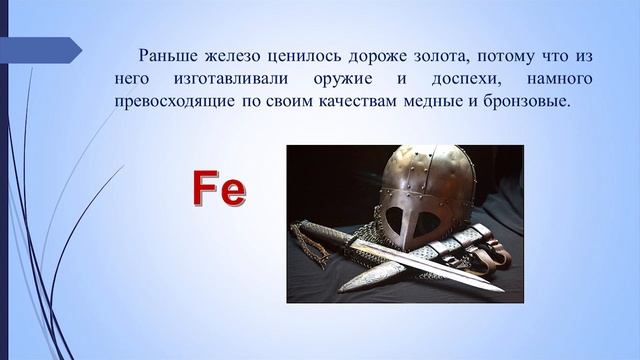 Раньше железо ценилось дороже золота, потому что из него изготавливали оружие и доспехи, намного превосходящие по своим качествам медные и бронзовые.

Fe